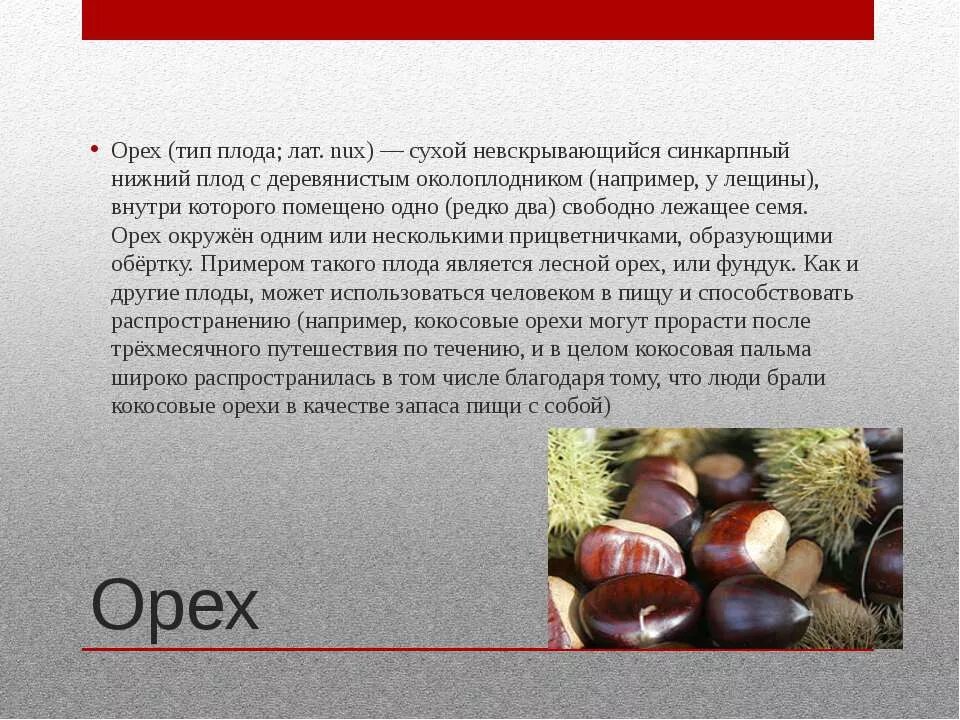 • Орех (тип плода; лат. nux) — сухой невскрывающийся синкарпный нижний плод с деревянистым околоплодником (например, у лещины), внутри которого помещено одно (редко два) свободно лежащее семя. Орех окружён одним или несколькими прицветничками, образующими обёртку. Примером такого плода является лесной орех, или фундук. Как и другие плоды, может использоваться человеком в пищу и способствовать распространению (например, кокосовые орехи могут прорасти после трёхмесячного путешествия по течению, и в целом кокосовая пальма широко распространилась в том числе благодаря тому, что люди брали кокосовые орехи в качестве запаса пищи с собой)

Орех